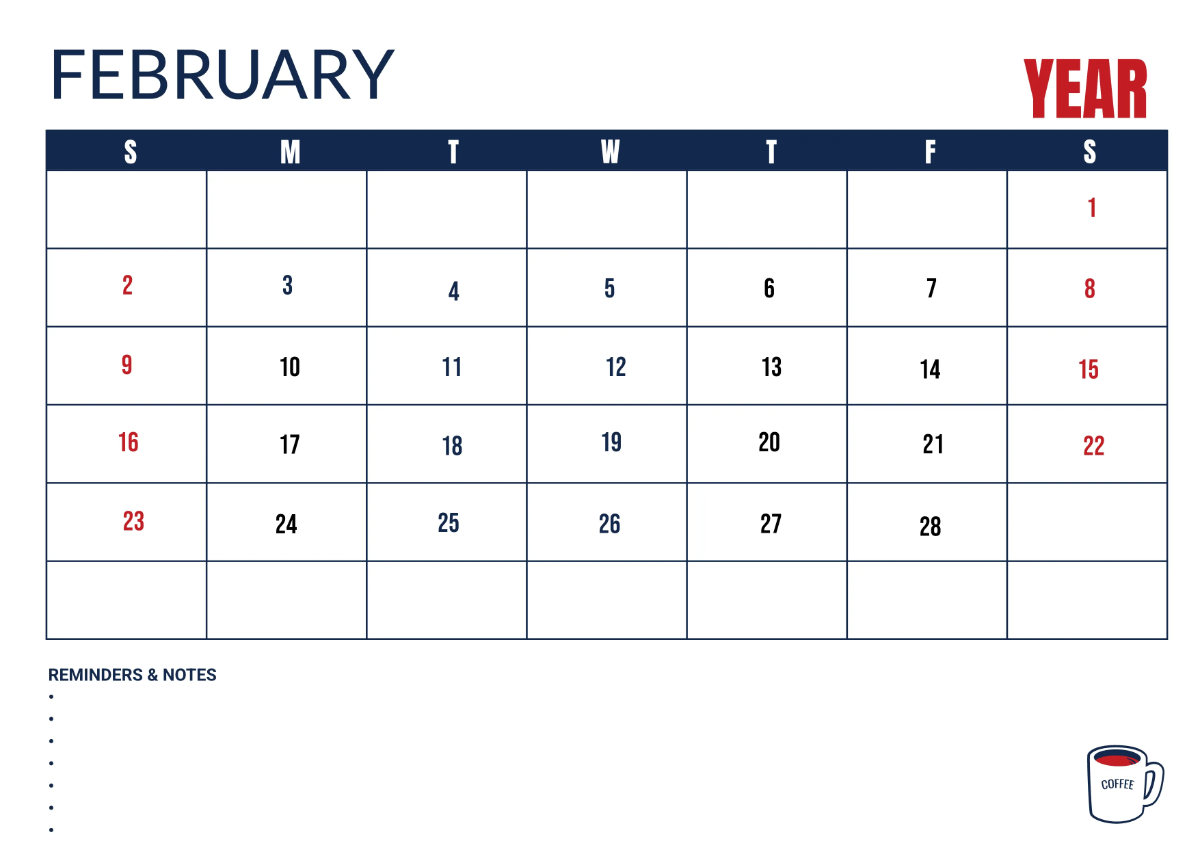 FEBRUARY

YEAR

| S | M | T | W | T | F | S |
|---|---|---|---|---|---|---|
| | | | | | | 1 |
| 2 | 3 | 4 | 5 | 6 | 7 | 8 |
| 9 | 10 | 11 | 12 | 13 | 14 | 15 |
| 16 | 17 | 18 | 19 | 20 | 21 | 22 |
| 23 | 24 | 25 | 26 | 27 | 28 | |
| | | | | | | |

REMINDERS & NOTES
•
•
•
•
•
•
•

COFFEE